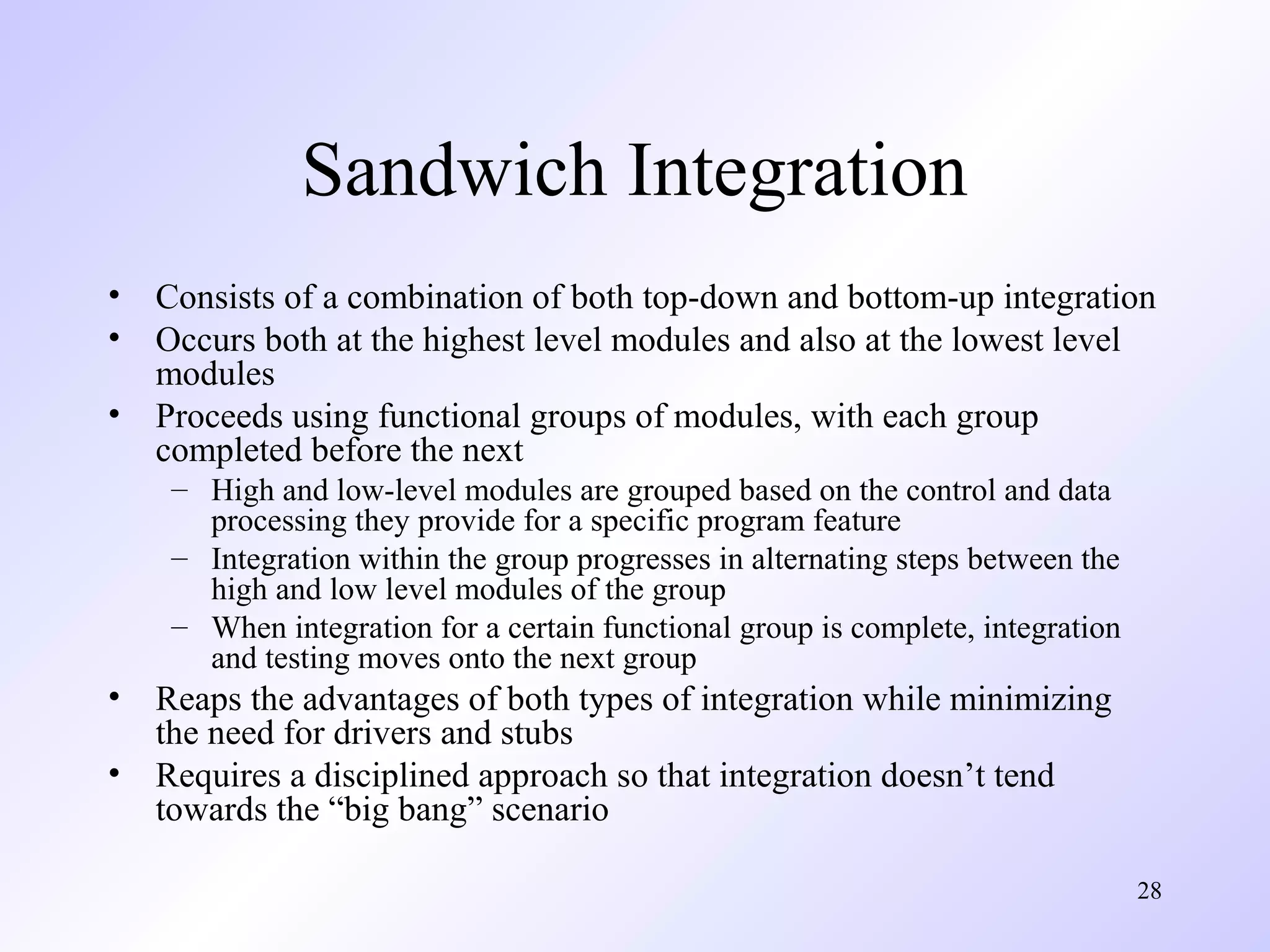 Sandwich Integration

• Consists of a combination of both top-down and bottom-up integration
• Occurs both at the highest level modules and also at the lowest level modules
• Proceeds using functional groups of modules, with each group completed before the next
  – High and low-level modules are grouped based on the control and data processing they provide for a specific program feature
  – Integration within the group progresses in alternating steps between the high and low level modules of the group
  – When integration for a certain functional group is complete, integration and testing moves onto the next group
• Reaps the advantages of both types of integration while minimizing the need for drivers and stubs
• Requires a disciplined approach so that integration doesn’t tend towards the “big bang” scenario

28